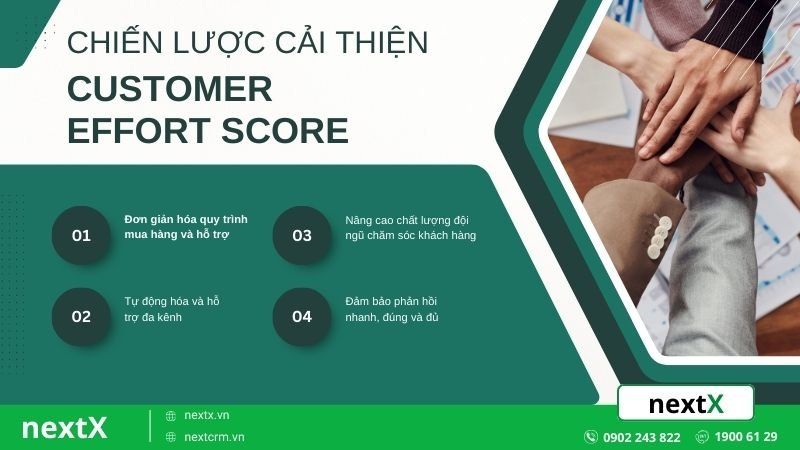 CHIẾN LƯỢC CẢI THIỆN
CUSTOMER EFFORT SCORE

01 Đơn giản hóa quy trình mua hàng và hỗ trợ

02 Tự động hóa và hỗ trợ đa kênh

03 Nâng cao chất lượng đội ngũ chăm sóc khách hàng

04 Đảm bảo phản hồi nhanh, đúng và đủ

nextX

nextX
nextx.vn
nextcrm.vn
0902 243 822
1900 61 29